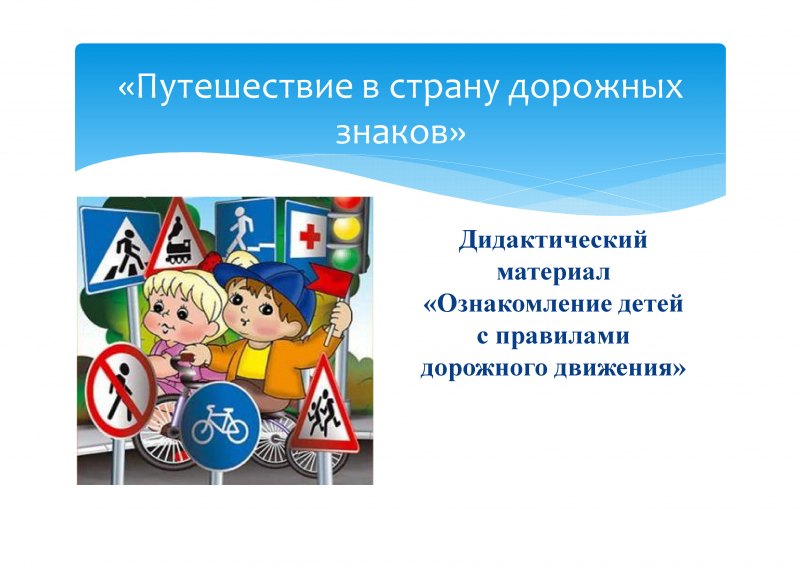 «Путешествие в страну дорожных знаков»

Дидактический материал «Ознакомление детей с правилами дорожного движения»